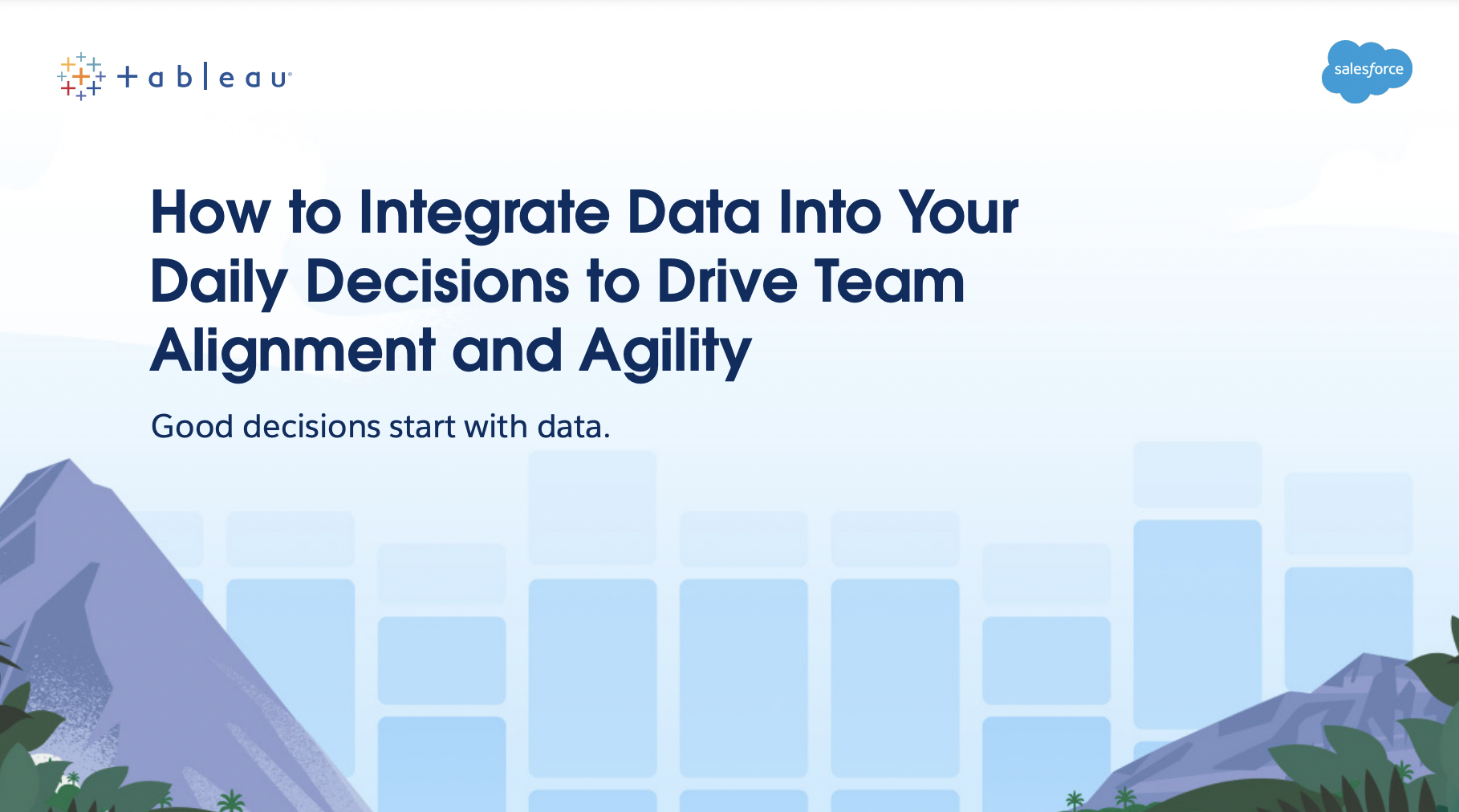 + a b | e a u

salesforce

How to Integrate Data Into Your Daily Decisions to Drive Team Alignment and Agility

Good decisions start with data.